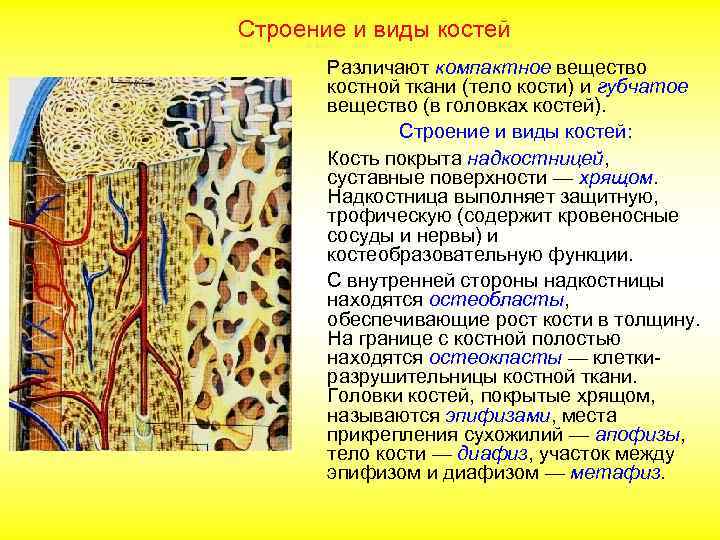 Строение и виды костей

Различают компактное вещество костной ткани (тело кости) и губчатое вещество (в головках костей).

Строение и виды костей:

Кость покрыта надкостницей, суставные поверхности — хрящом. Надкостница выполняет защитную, трофическую (содержит кровеносные сосуды и нервы) и костеобразовательную функции.

С внутренней стороны надкостницы находятся остеобласты, обеспечивающие рост кости в толщину. На границе с костной полостью находятся остеокласты — клетки-разрушительницы костной ткани. Головки костей, покрытые хрящом, называются эпифизами, места прикрепления сухожилий — апофизы, тело кости — диафиз, участок между эпифизом и диафизом — метафиз.